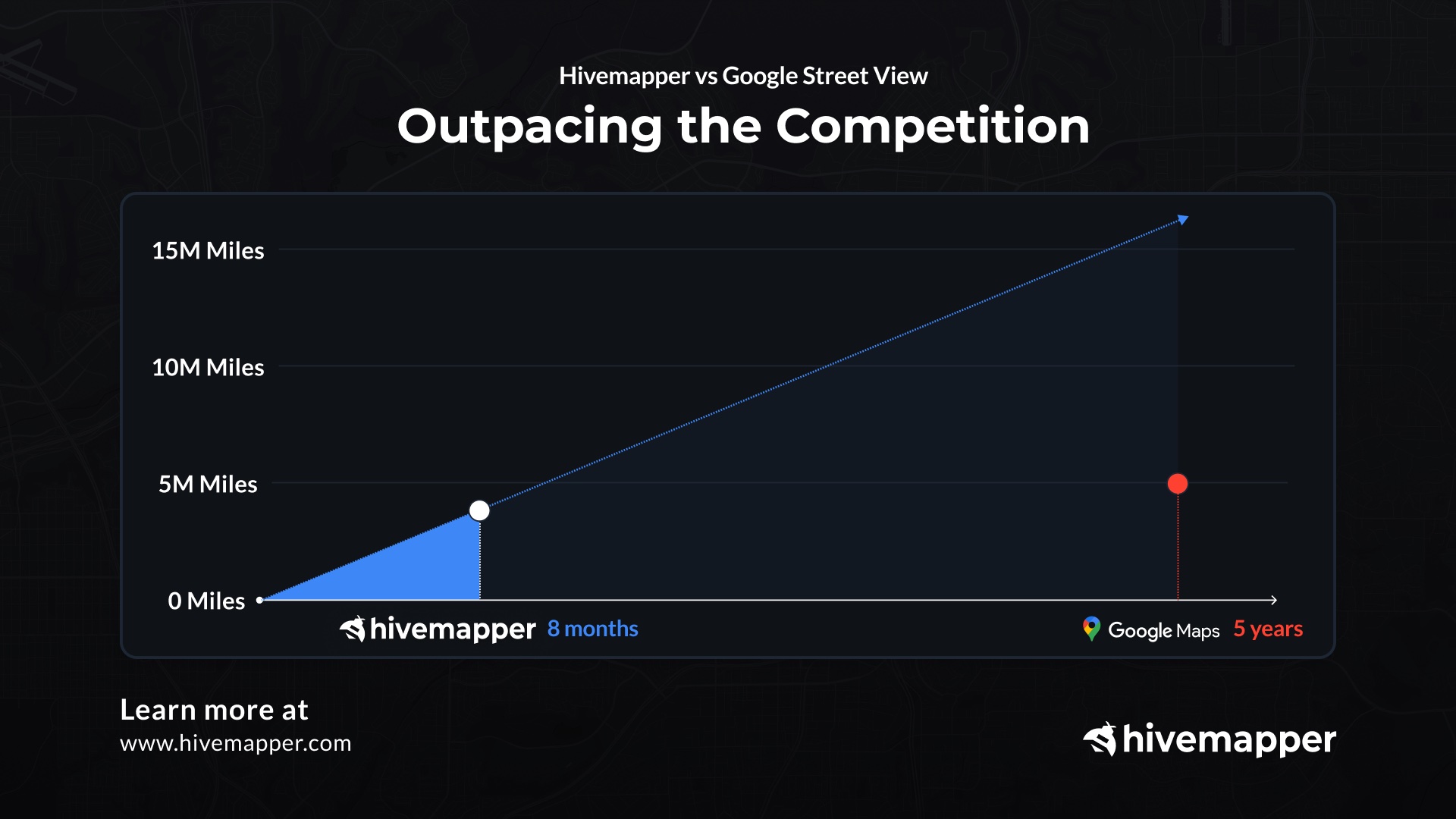 Hivemapper vs Google Street View

Outpacing the Competition

15M Miles

10M Miles

5M Miles

0 Miles

hivemapper 8 months

Google Maps 5 years

Learn more at
www.hivemapper.com

hivemapper